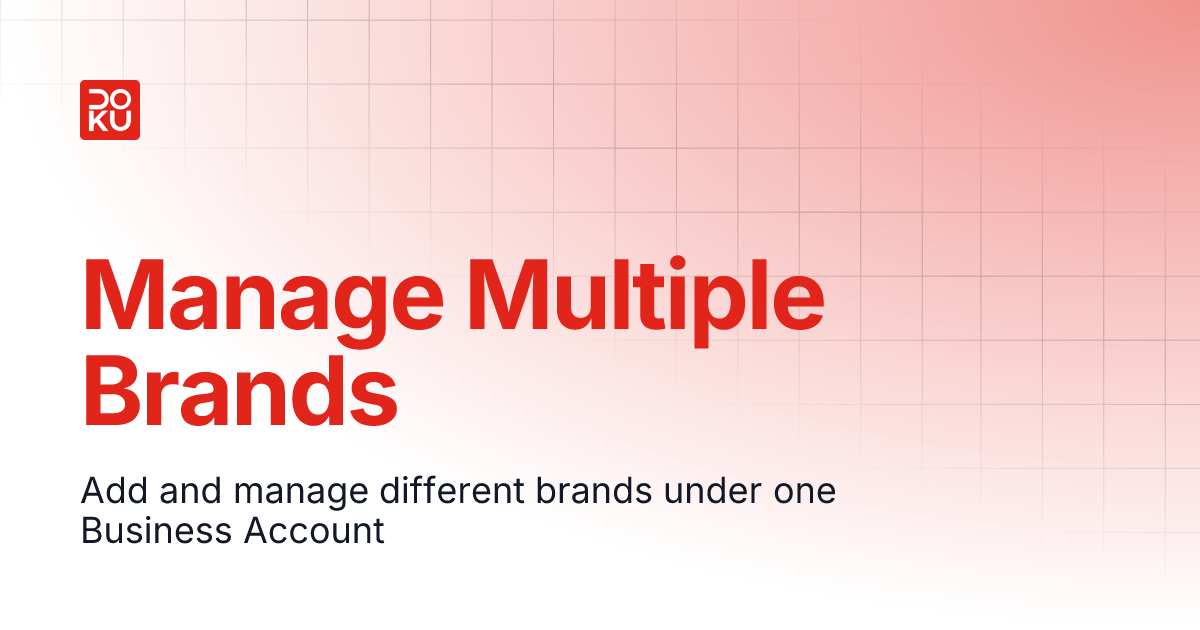 DOKU

Manage Multiple Brands

Add and manage different brands under one Business Account